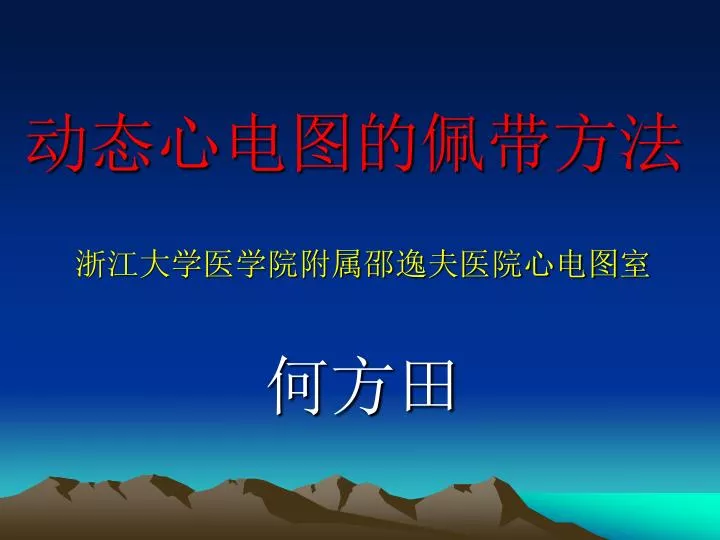 动态心电图的佩带方法

浙江大学医学院附属邵逸夫医院心电图室

何方田